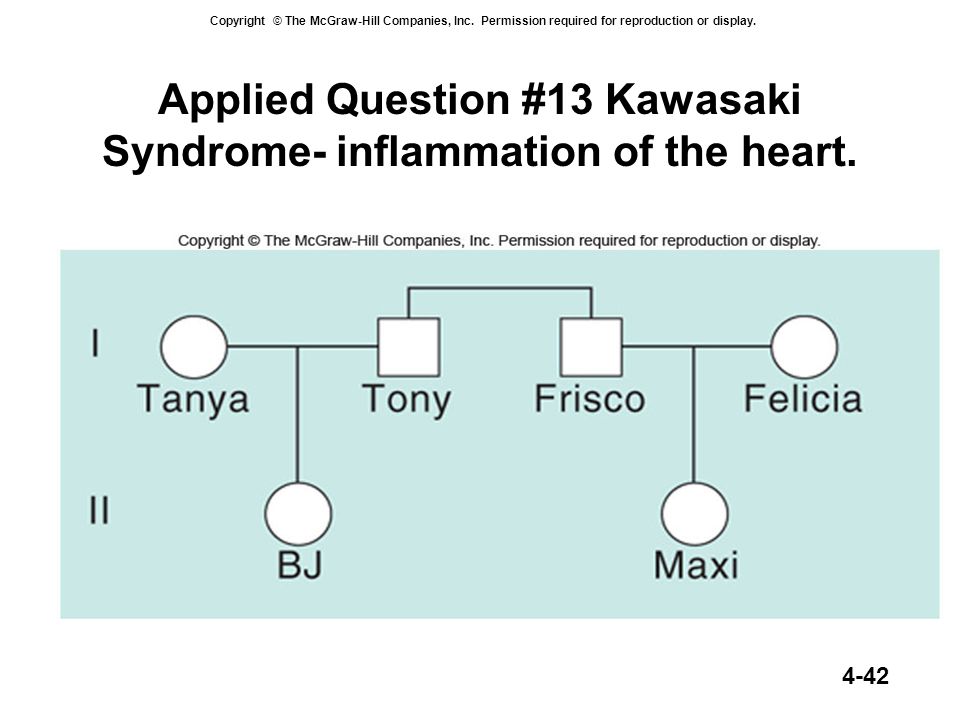 Copyright © The McGraw-Hill Companies, Inc. Permission required for reproduction or display.

Applied Question #13 Kawasaki Syndrome- inflammation of the heart.

Copyright © The McGraw-Hill Companies, Inc. Permission required for reproduction or display.

I

Tanya

Tony

Frisco

Felicia

II

BJ

Maxi

4-42